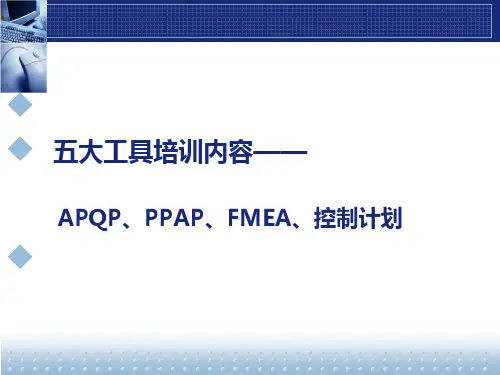 五大工具培训内容——

APQP、PPAP、FMEA、控制计划